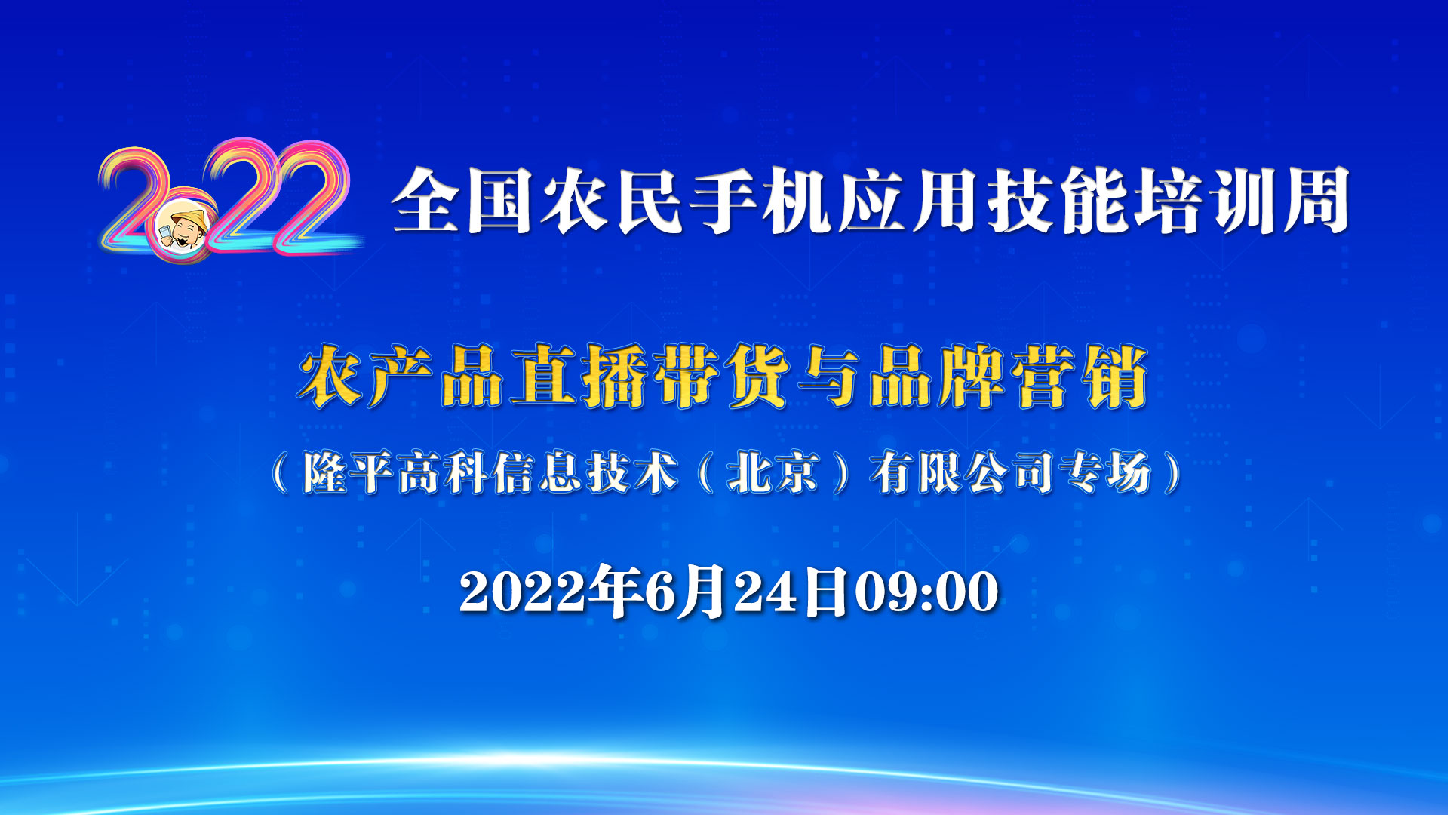 2022 全国农民手机应用技能培训周

农产品直播带货与品牌营销

（隆平高科信息技术（北京）有限公司专场）

2022年6月24日09:00